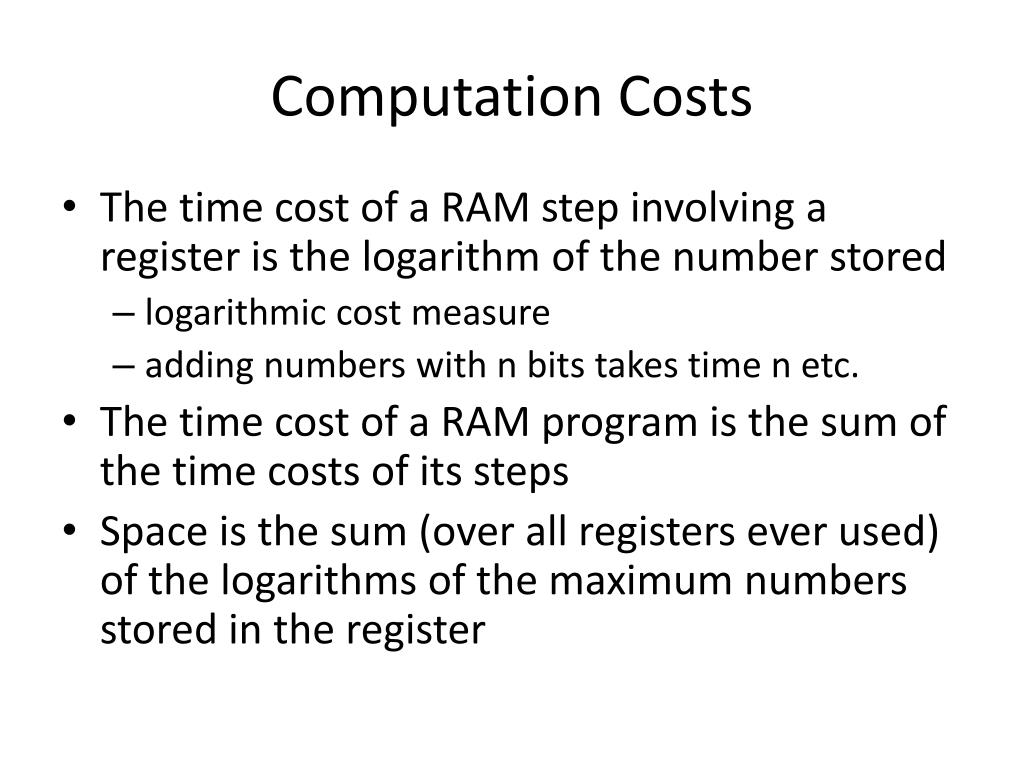 Computation Costs

• The time cost of a RAM step involving a register is the logarithm of the number stored
– logarithmic cost measure
– adding numbers with n bits takes time n etc.
• The time cost of a RAM program is the sum of the time costs of its steps
• Space is the sum (over all registers ever used) of the logarithms of the maximum numbers stored in the register